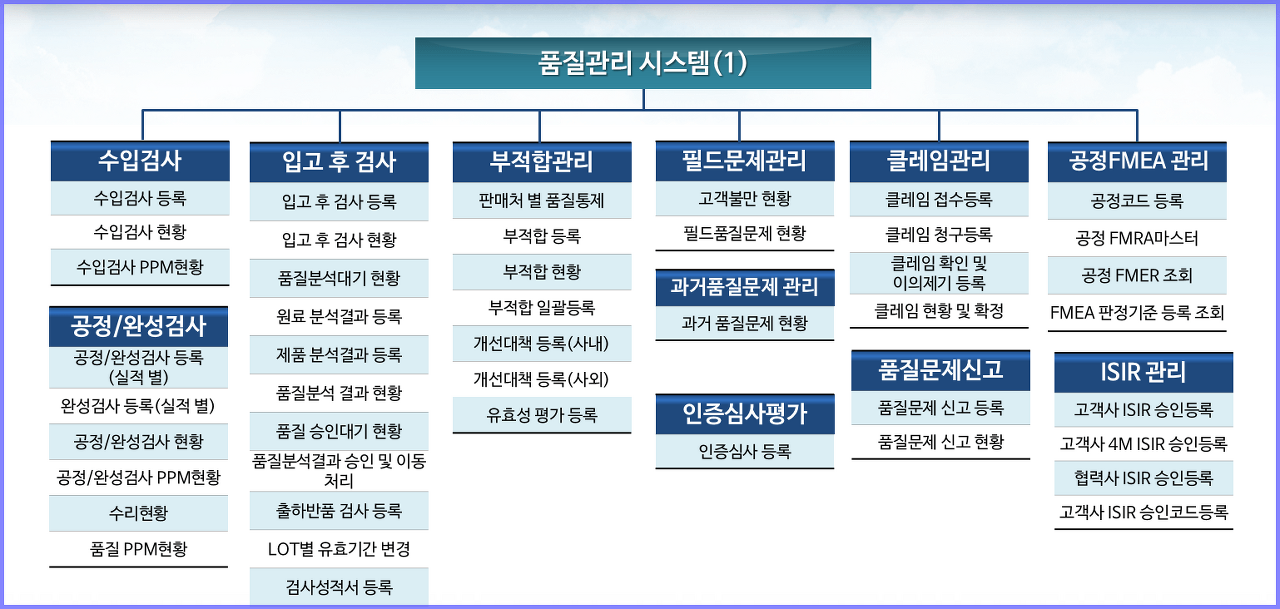 품질관리 시스템(1)

수입검사
수입검사 등록
수입검사 현황
수입검사 PPM현황

공정/완성검사
공정/완성검사 등록 (실적 별)
완성검사 등록(실적 별)
공정/완성검사 현황
공정/완성검사 PPM현황
수리현황
품질 PPM현황

입고 후 검사
입고 후 검사 등록
입고 후 검사 현황
품질분석대기 현황
원료 분석결과 등록
제품 분석결과 등록
품질분석 결과 현황
품질 승인대기 현황
품질분석결과 승인 및 이동 처리
출하반품 검사 등록
LOT별 유효기간 변경
검사성적서 등록

부적합관리
판매처 별 품질통제
부적합 등록
부적합 현황
부적합 일괄등록
개선대책 등록(사내)
개선대책 등록(사외)
유효성 평가 등록

필드문제관리
고객불만 현황
필드품질문제 현황

과거품질문제 관리
과거 품질문제 현황

인증심사평가
인증심사 등록

클레임관리
클레임 접수등록
클레임 청구등록
클레임 확인 및 이의제기 등록
클레임 현황 및 확정

품질문제신고
품질문제 신고 등록
품질문제 신고 현황

공정FMEA 관리
공정코드 등록
공정 FMRA마스터
공정 FMER 조회
FMEA 판정기준 등록 조회

ISIR 관리
고객사 ISIR 승인등록
고객사 4M ISIR 승인등록
협력사 ISIR 승인등록
고객사 ISIR 승인코드등록